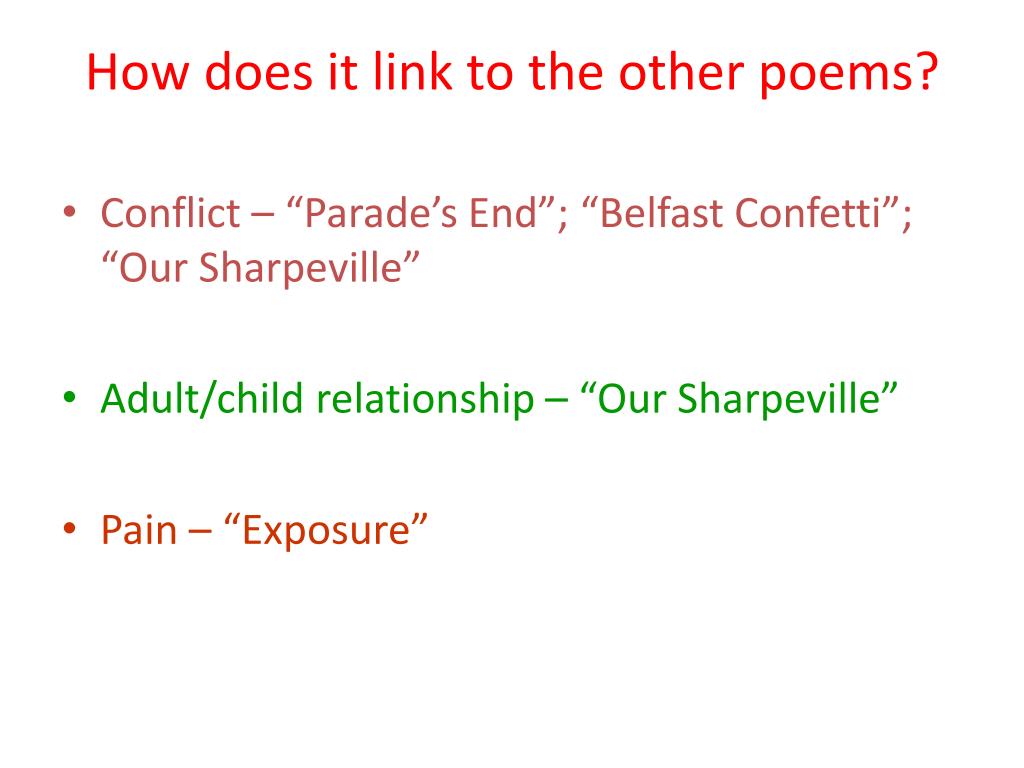 How does it link to the other poems?

• Conflict – “Parade’s End”; “Belfast Confetti”; “Our Sharpeville”

• Adult/child relationship – “Our Sharpeville”

• Pain – “Exposure”